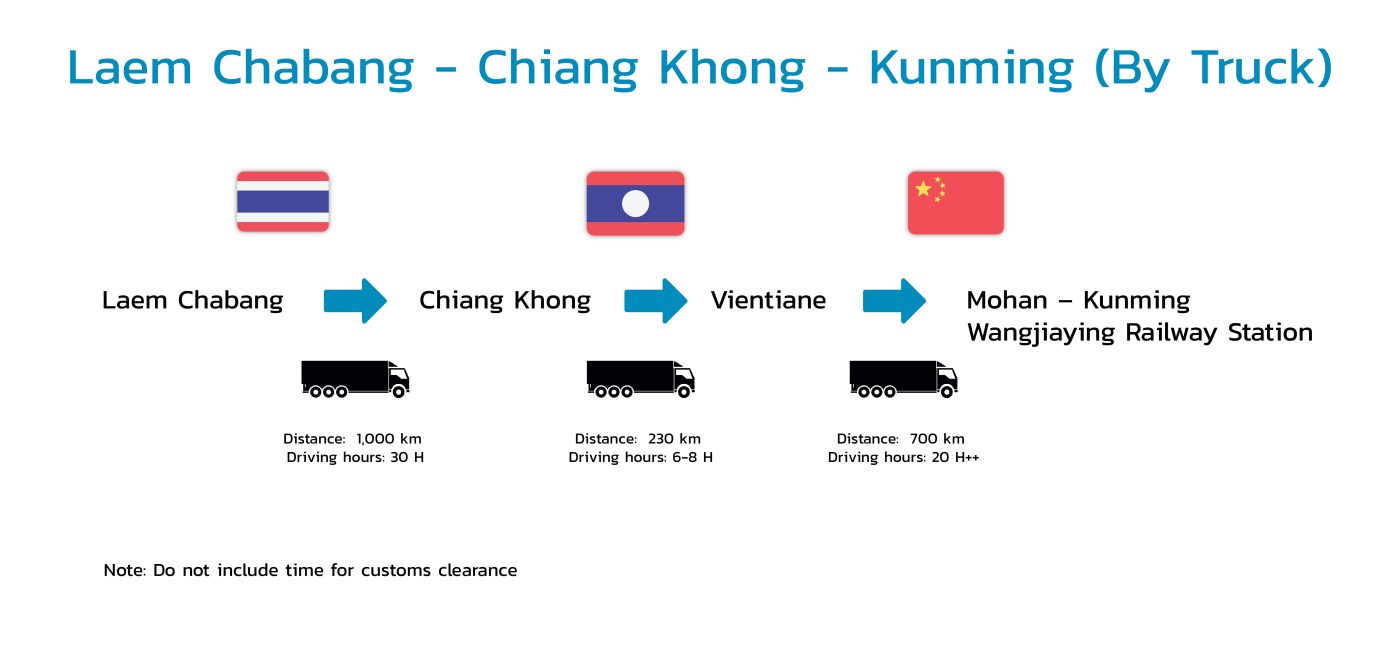 Laem Chabang - Chiang Khong - Kunming (By Truck)

Laem Chabang

Chiang Khong

Vientiane

Mohan – Kunming Wangjiaying Railway Station

Distance: 1,000 km
Driving hours: 30 H

Distance: 230 km
Driving hours: 6-8 H

Distance: 700 km
Driving hours: 20 H++

Note: Do not include time for customs clearance